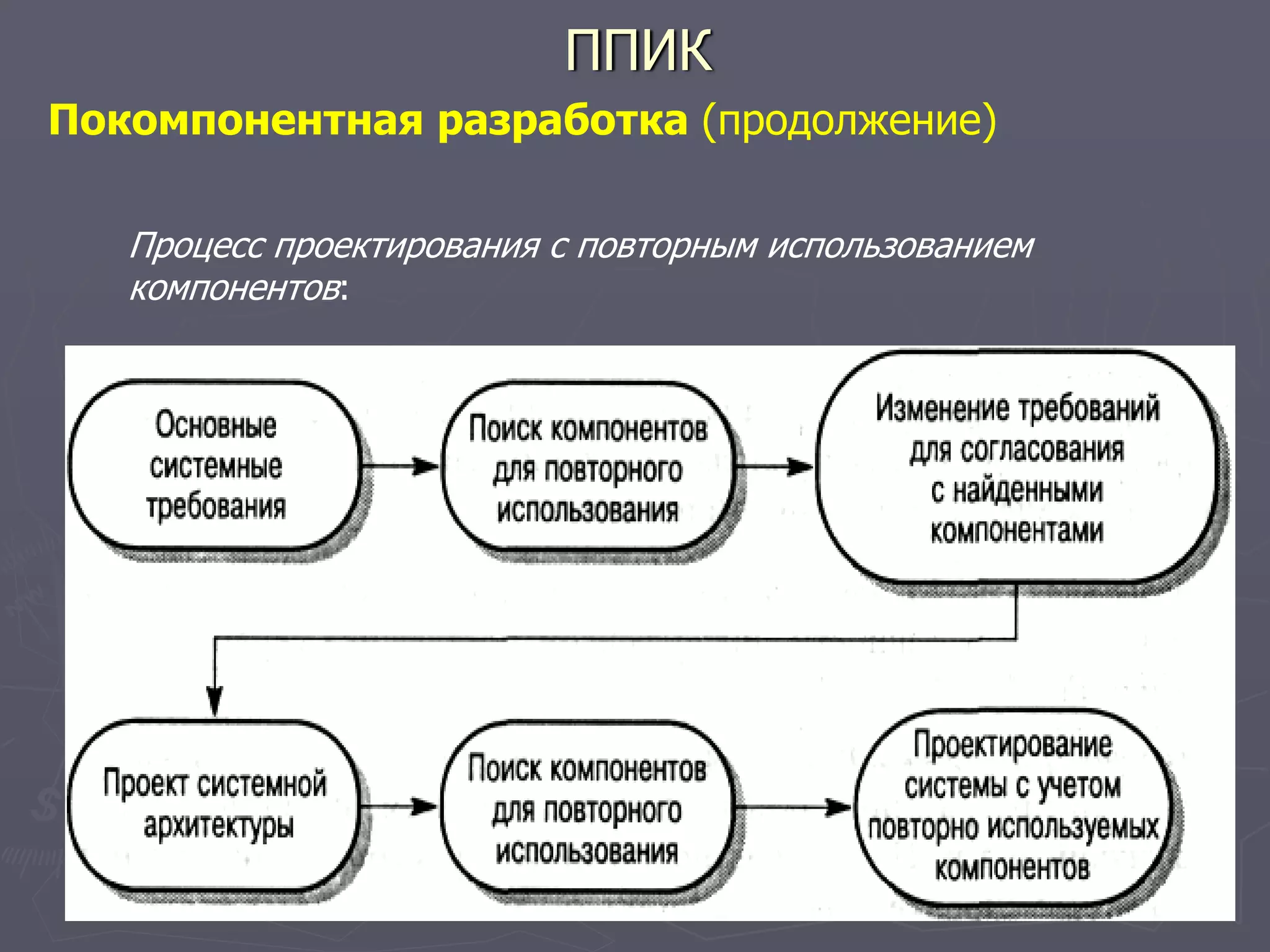 ППИК

Покомпонентная разработка (продолжение)

Процесс проектирования с повторным использованием компонентов:

Основные системные требования

Поиск компонентов для повторного использования

Изменение требований для согласования с найденными компонентами

Проект системной архитектуры

Поиск компонентов для повторного использования

Проектирование системы с учетом повторно используемых компонентов